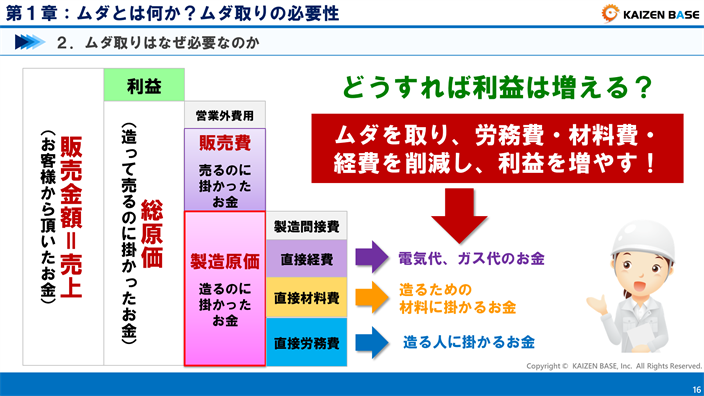 第１章：ムダとは何か？ムダ取りの必要性

KAIZEN BASE

２．ムダ取りはなぜ必要なのか

販売金額＝売上
（お客様から頂いたお金）

利益

総原価
（造って売るのに掛かったお金）

営業外費用

販売費
売るのに掛かったお金

製造原価
造るのに掛かったお金

製造間接費

直接経費

直接材料費

直接労務費

どうすれば利益は増える？

ムダを取り、労務費・材料費・経費を削減し、利益を増やす！

電気代、ガス代のお金

造るための材料に掛かるお金

造る人に掛かるお金

Copyright © KAIZEN BASE, Inc. All Rights Reserved.

16